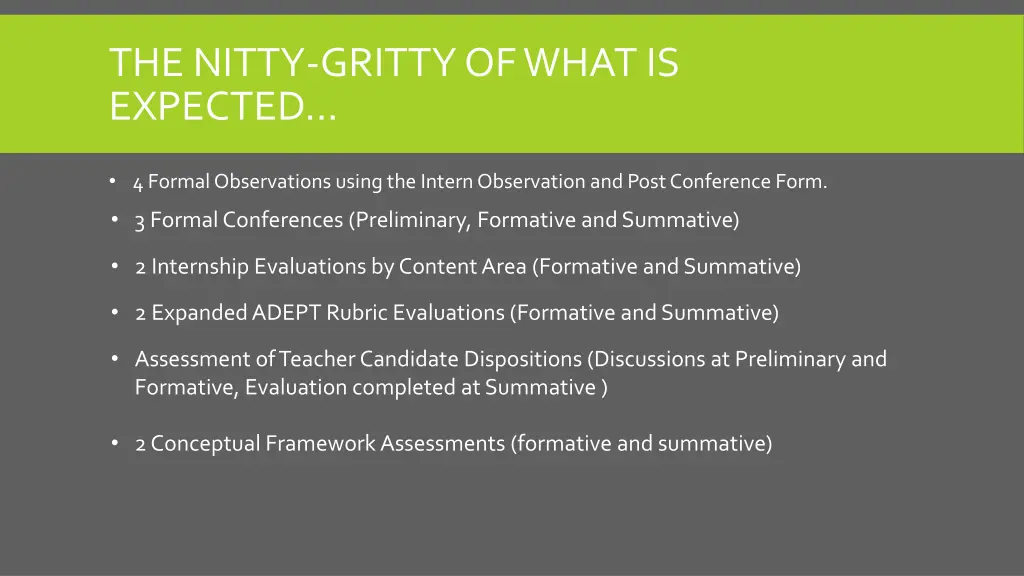 THE NITTY-GRITTY OF WHAT IS EXPECTED…

• 4 Formal Observations using the Intern Observation and Post Conference Form.

• 3 Formal Conferences (Preliminary, Formative and Summative)

• 2 Internship Evaluations by Content Area (Formative and Summative)

• 2 Expanded ADEPT Rubric Evaluations (Formative and Summative)

• Assessment of Teacher Candidate Dispositions (Discussions at Preliminary and Formative, Evaluation completed at Summative )

• 2 Conceptual Framework Assessments (formative and summative)